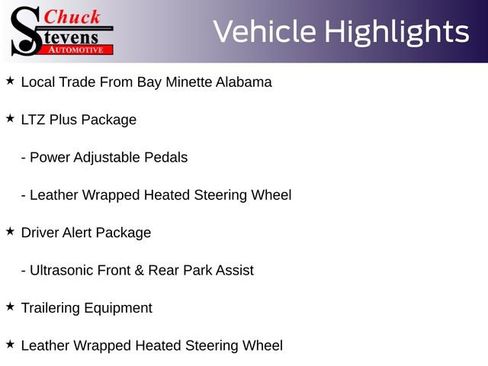 Chuck
Stevens
AUTOMOTIVE

Vehicle Highlights

★ Local Trade From Bay Minette Alabama

★ LTZ Plus Package

- Power Adjustable Pedals

- Leather Wrapped Heated Steering Wheel

★ Driver Alert Package

- Ultrasonic Front & Rear Park Assist

★ Trailering Equipment

★ Leather Wrapped Heated Steering Wheel